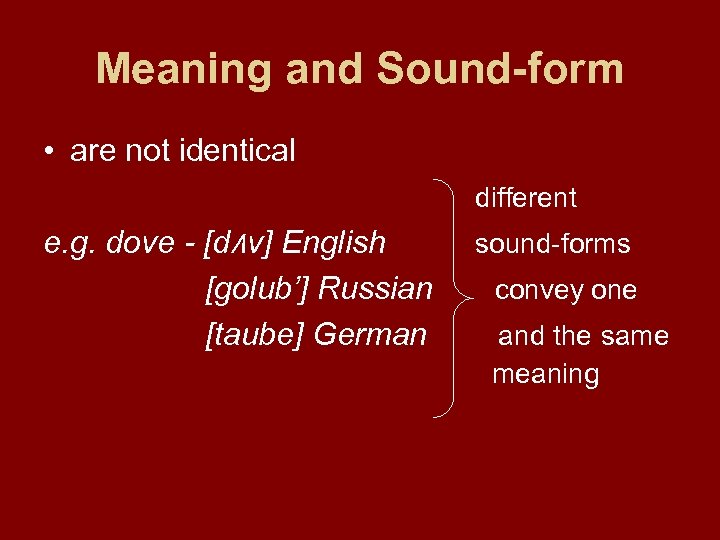 Meaning and Sound-form

• are not identical

e.g. dove - [dʌv] English
[golub'] Russian
[taube] German

different sound-forms convey one and the same meaning